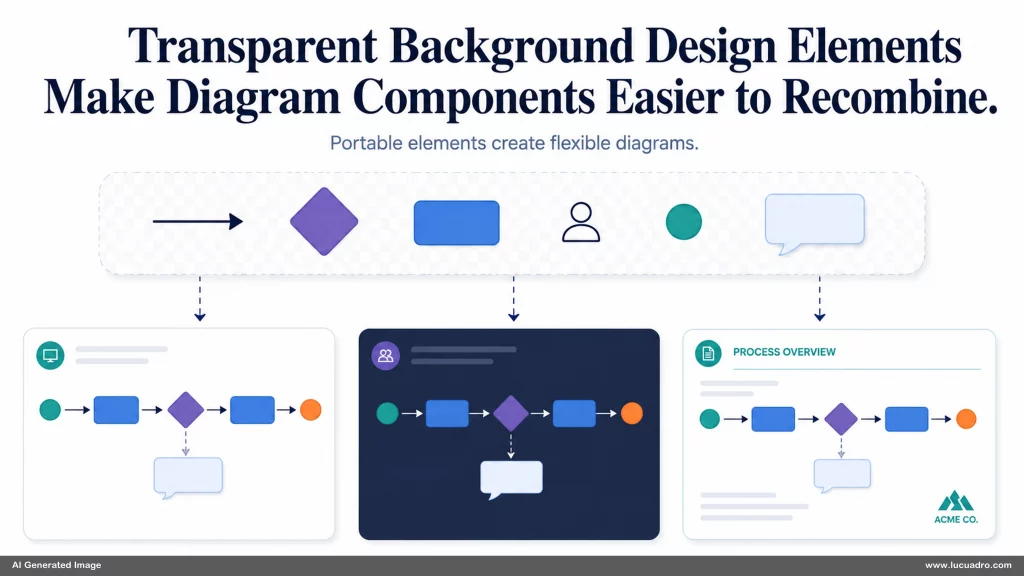 Transparent Background Design Elements Make Diagram Components Easier to Recombine.

Portable elements create flexible diagrams.

PROCESS OVERVIEW

ACME CO.

AI Generated Image

www.lucuadro.com